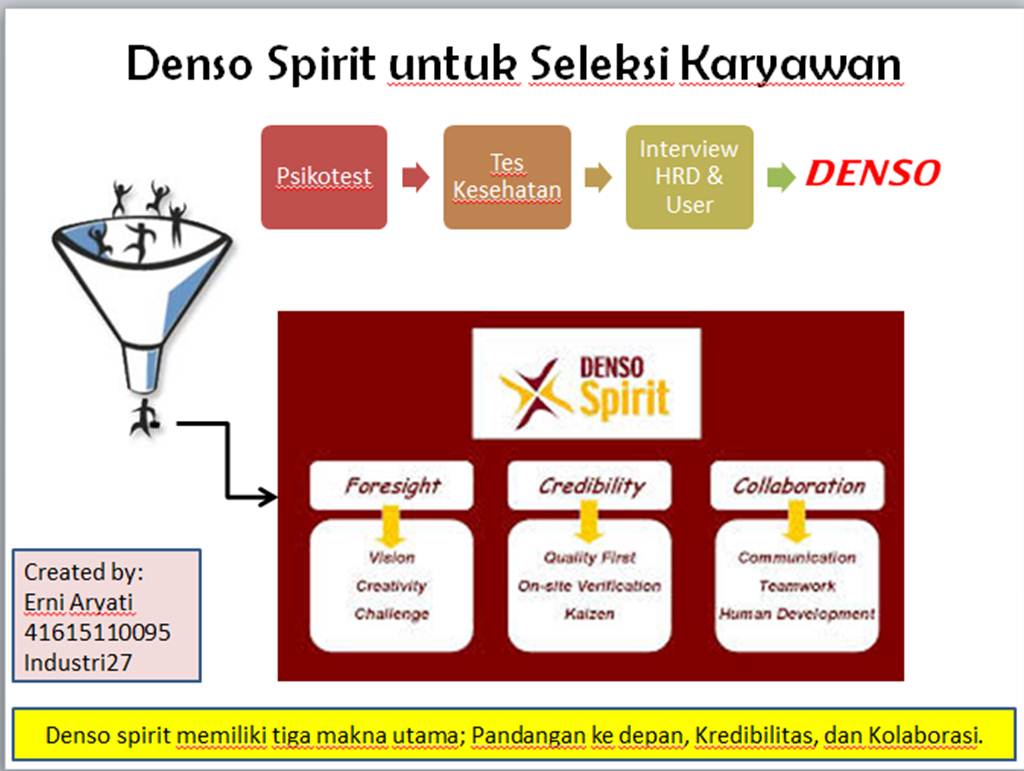 Denso Spirit untuk Seleksi Karyawan

Psikotest

Tes Kesehatan

Interview HRD & User

DENSO

DENSO Spirit

Foresight

Vision
Creativity
Challenge

Credibility

Quality First
On-site Verification
Kaizen

Collaboration

Communication
Teamwork
Human Development

Created by:
Erni Aryati
41615110095
Industri27

Denso spirit memiliki tiga makna utama; Pandangan ke depan, Kredibilitas, dan Kolaborasi.